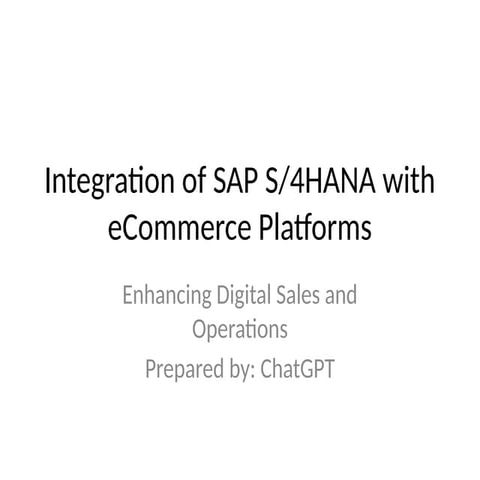 Integration of SAP S/4HANA with eCommerce Platforms

Enhancing Digital Sales and Operations

Prepared by: ChatGPT